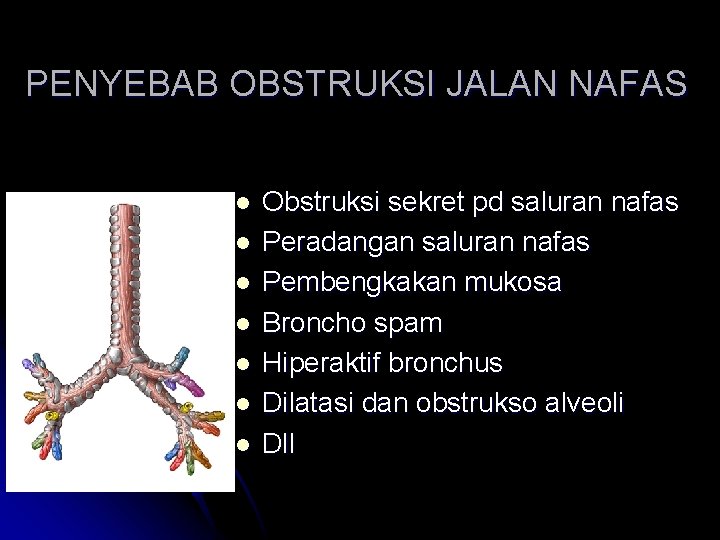 PENYEBAB OBSTRUKSI JALAN NAFAS

- Obstruksi sekret pd saluran nafas
- Peradangan saluran nafas
- Pembengkakan mukosa
- Broncho spam
- Hiperaktif bronchus
- Dilatasi dan obstrukso alveoli
- Dll